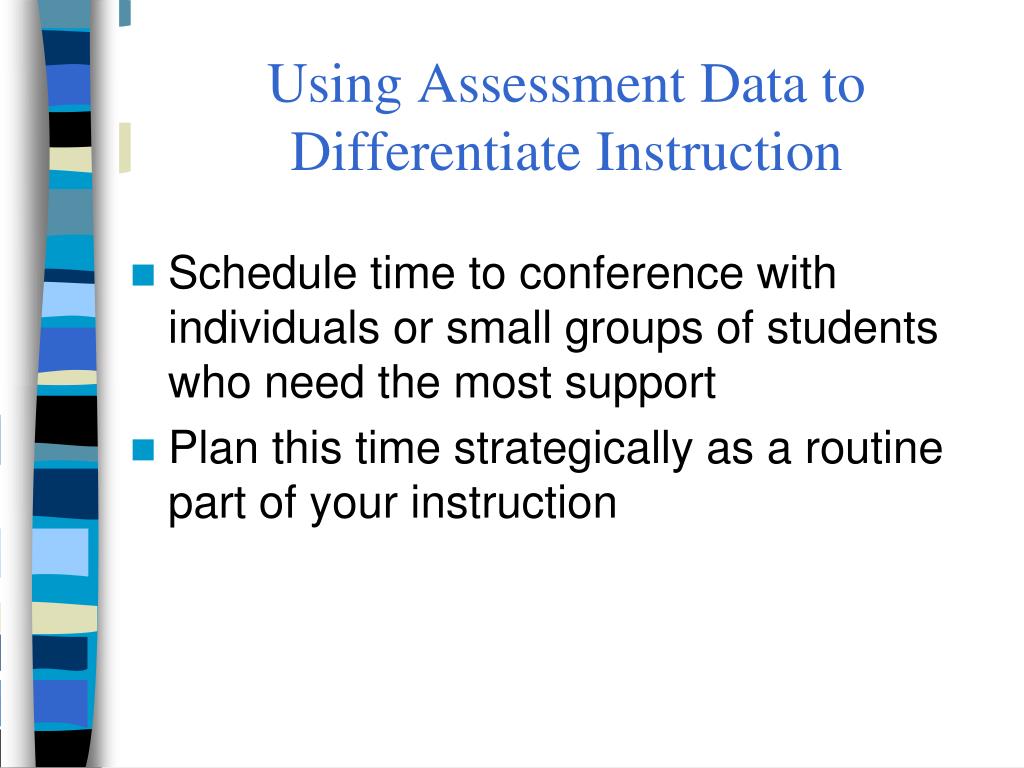 Using Assessment Data to Differentiate Instruction

Schedule time to conference with individuals or small groups of students who need the most support

Plan this time strategically as a routine part of your instruction